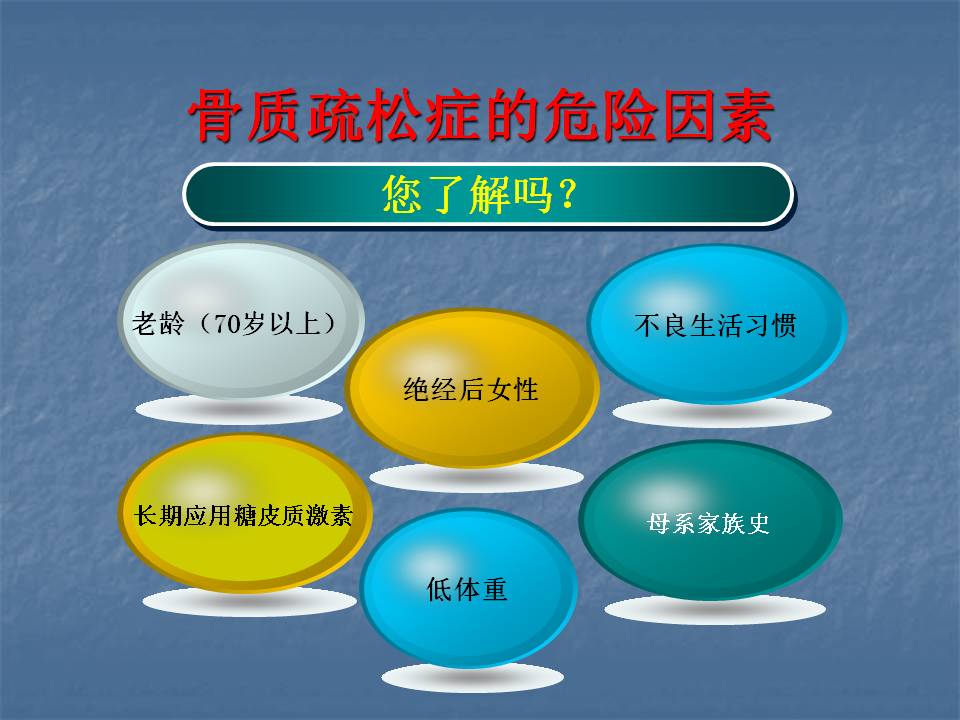 骨质疏松症的危险因素

您了解吗？

老龄（70岁以上）

绝经后女性

不良生活习惯

长期应用糖皮质激素

低体重

母系家族史